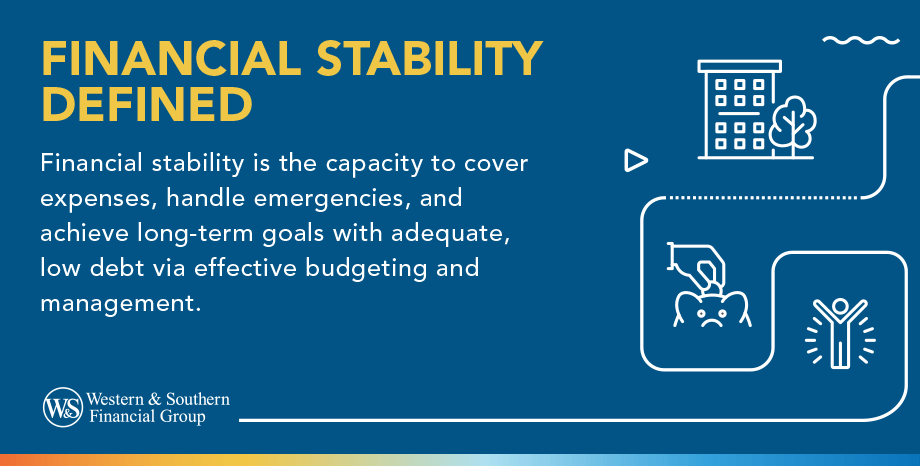 FINANCIAL STABILITY DEFINED

Financial stability is the capacity to cover expenses, handle emergencies, and achieve long-term goals with adequate, low debt via effective budgeting and management.

W&S Western & Southern Financial Group